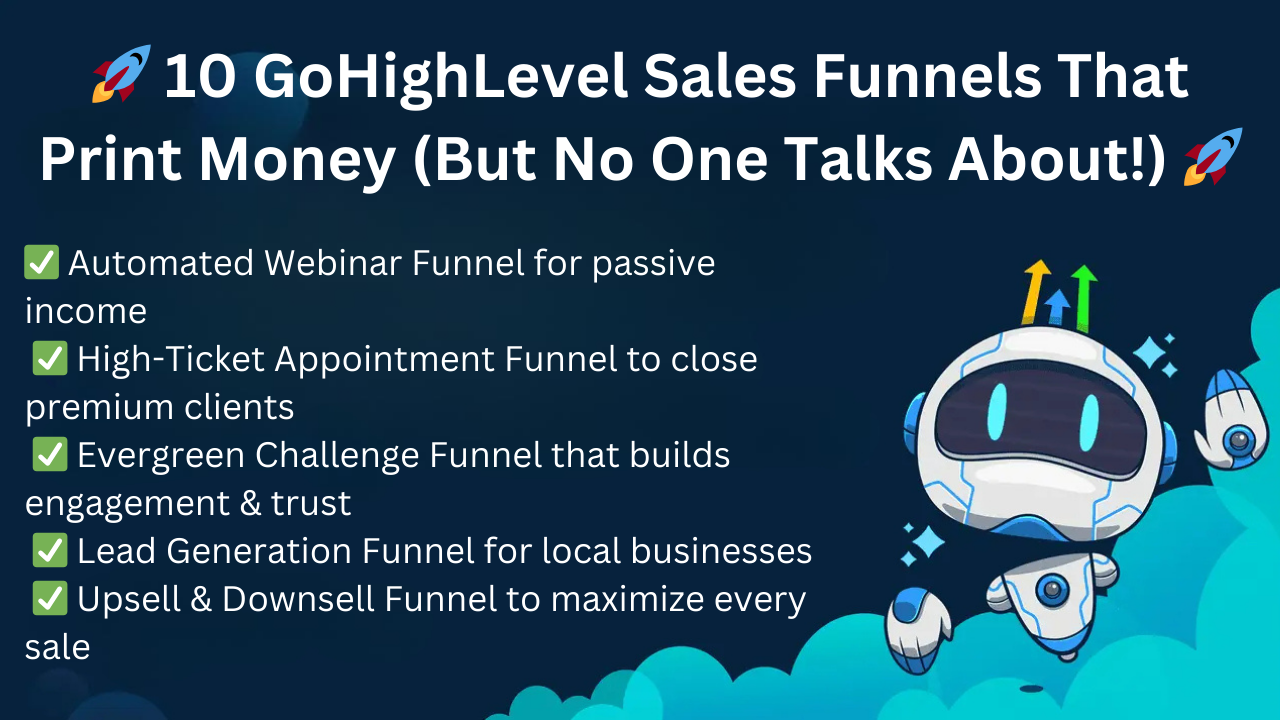 🚀 10 GoHighLevel Sales Funnels That Print Money (But No One Talks About!) 🚀

✅ Automated Webinar Funnel for passive income
✅ High-Ticket Appointment Funnel to close premium clients
✅ Evergreen Challenge Funnel that builds engagement & trust
✅ Lead Generation Funnel for local businesses
✅ Upsell & Downsell Funnel to maximize every sale